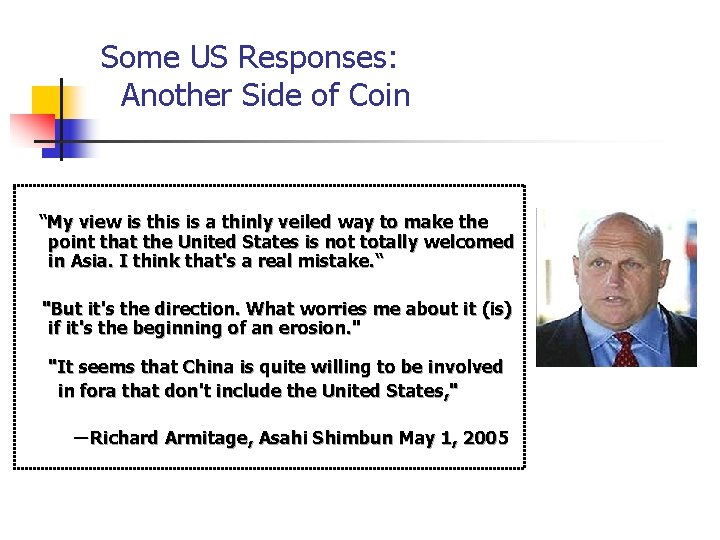 Some US Responses:
Another Side of Coin

“My view is this is a thinly veiled way to make the point that the United States is not totally welcomed in Asia. I think that's a real mistake.“

"But it's the direction. What worries me about it (is) if it's the beginning of an erosion."

"It seems that China is quite willing to be involved in fora that don't include the United States,"

—Richard Armitage, Asahi Shimbun May 1, 2005